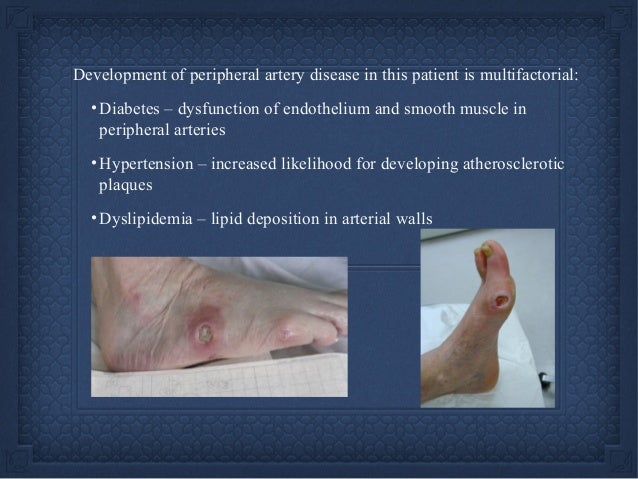 Development of peripheral artery disease in this patient is multifactorial:

• Diabetes – dysfunction of endothelium and smooth muscle in peripheral arteries

• Hypertension – increased likelihood for developing atherosclerotic plaques

• Dyslipidemia – lipid deposition in arterial walls